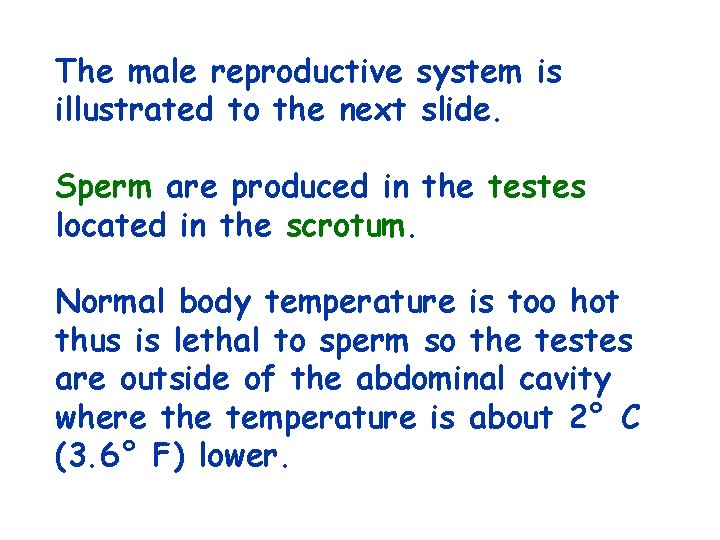 The male reproductive system is illustrated to the next slide.

Sperm are produced in the testes located in the scrotum.

Normal body temperature is too hot thus is lethal to sperm so the testes are outside of the abdominal cavity where the temperature is about 2° C (3.6° F) lower.